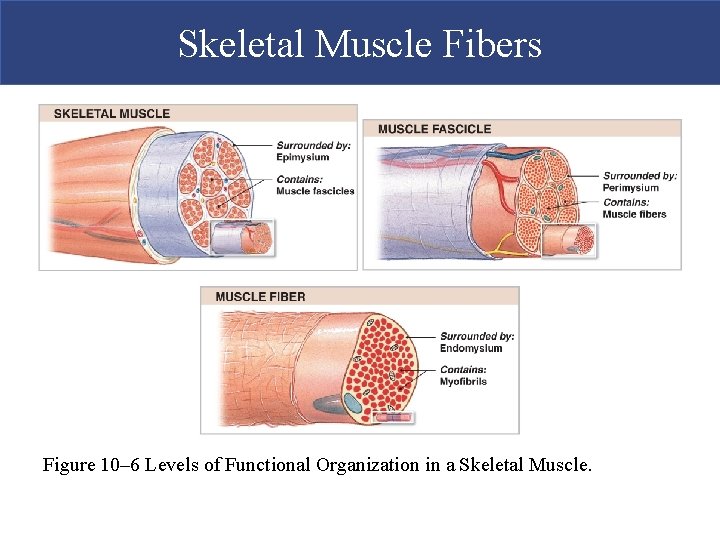 Skeletal Muscle Fibers

SKELETAL MUSCLE

Surrounded by:
Epimysium

Contains:
Muscle fascicles

MUSCLE FASCICLE

Surrounded by:
Perimysium

Contains:
Muscle fibers

MUSCLE FIBER

Surrounded by:
Endomysium

Contains:
Myofibrils

Figure 10–6 Levels of Functional Organization in a Skeletal Muscle.